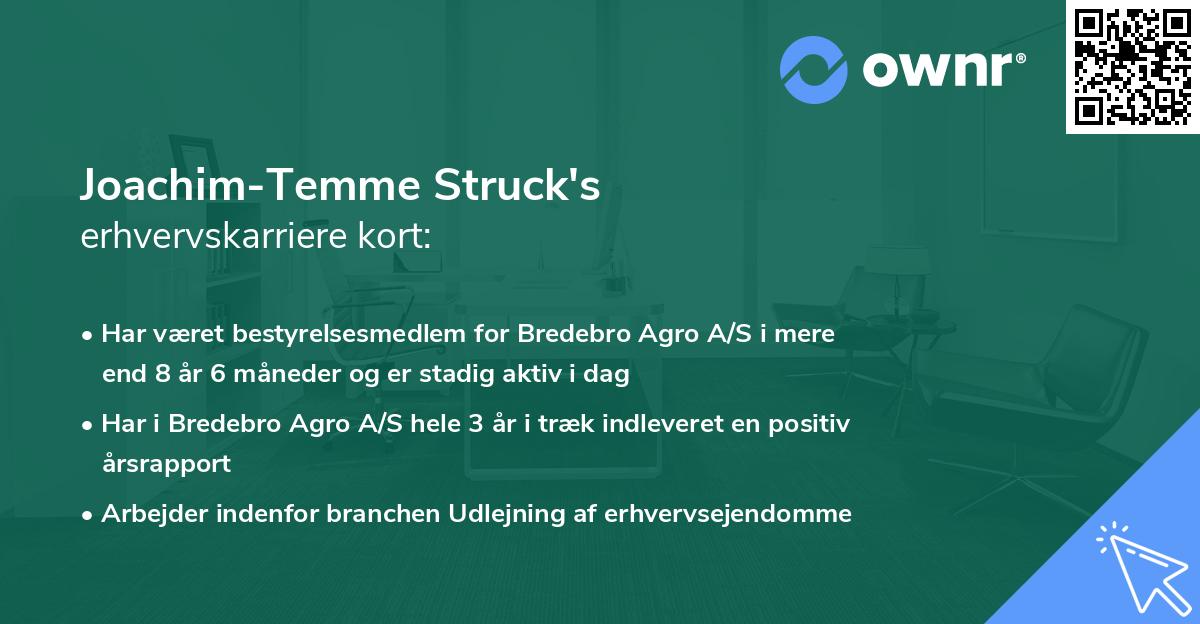 ownr®

Joachim-Temme Struck's
erhvervskarriere kort:

• Har været bestyrelsesmedlem for Bredebro Agro A/S i mere end 8 år 6 måneder og er stadig aktiv i dag

• Har i Bredebro Agro A/S hele 3 år i træk indleveret en positiv årsrapport

• Arbejder indenfor branchen Udlejning af erhvervsejendomme